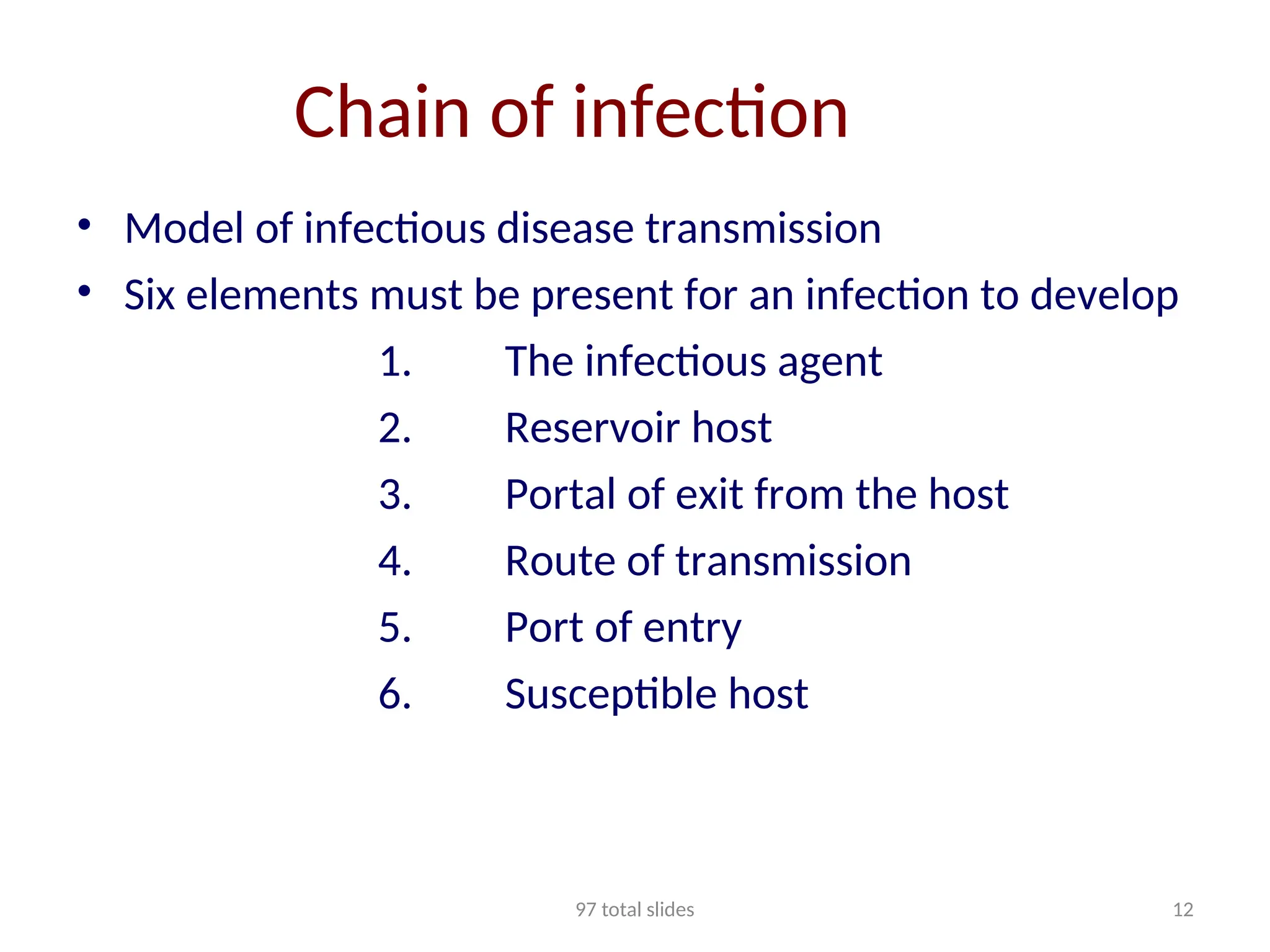 Chain of infection

• Model of infectious disease transmission
• Six elements must be present for an infection to develop

1. The infectious agent
2. Reservoir host
3. Portal of exit from the host
4. Route of transmission
5. Port of entry
6. Susceptible host

97 total slides

12